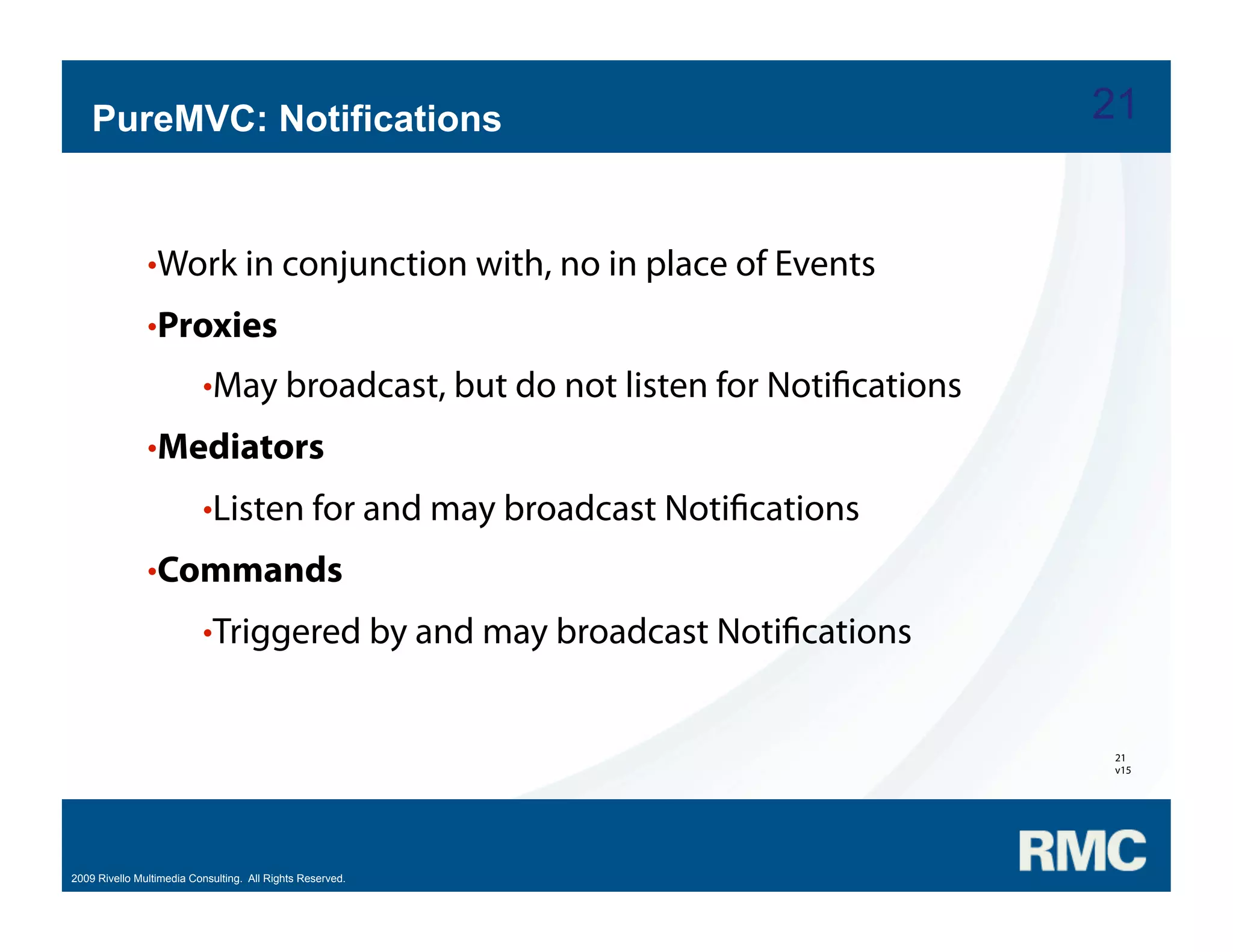 PureMVC: Notifications

21

•Work in conjunction with, no in place of Events

•Proxies

•May broadcast, but do not listen for Notifications

•Mediators

•Listen for and may broadcast Notifications

•Commands

•Triggered by and may broadcast Notifications

21
v15

2009 Rivello Multimedia Consulting. All Rights Reserved.

RMC